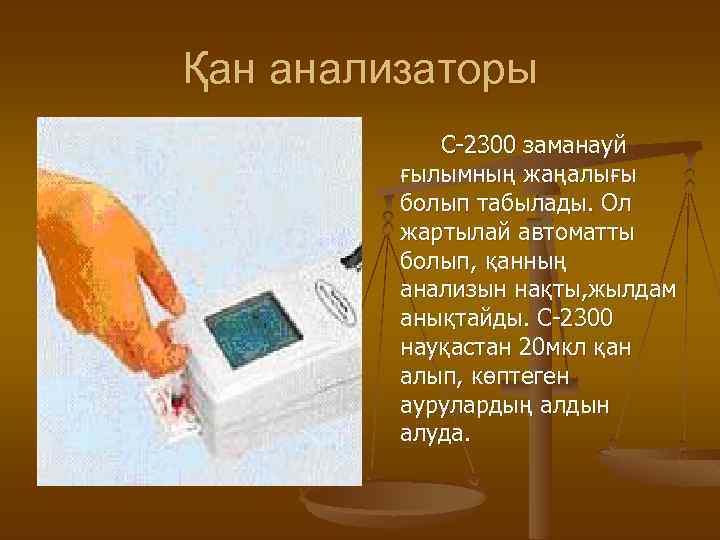 Қан анализаторы

С-2300 заманауй ғылымның жаңалығы болып табылады. Ол жартылай автоматты болып, қанның анализын нақты,жылдам анықтайды. С-2300 науқастан 20мкл қан алып, көптеген аурулардың алдын алуда.